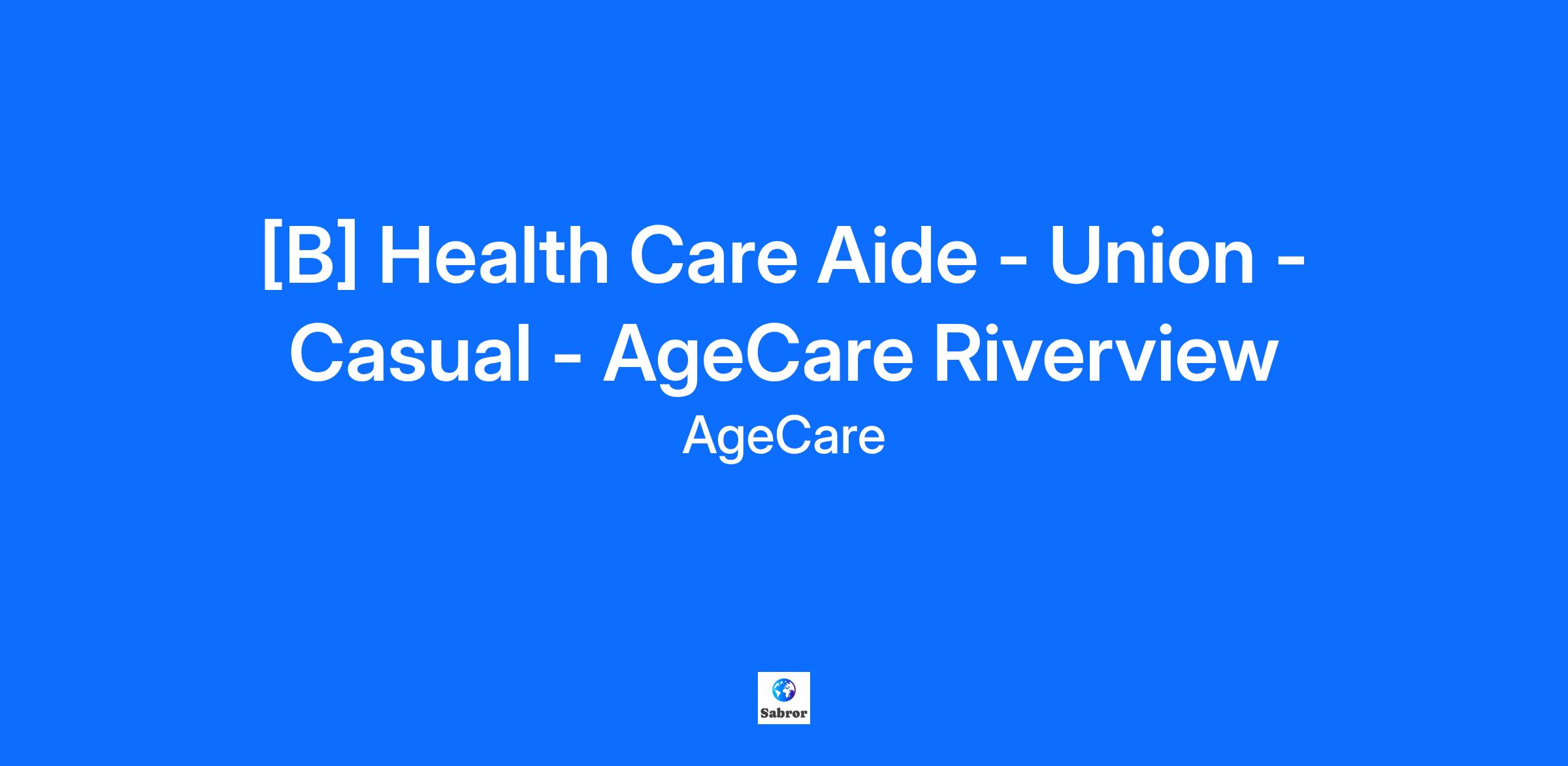 [B] Health Care Aide - Union - Casual - AgeCare Riverview

AgeCare

Sabror